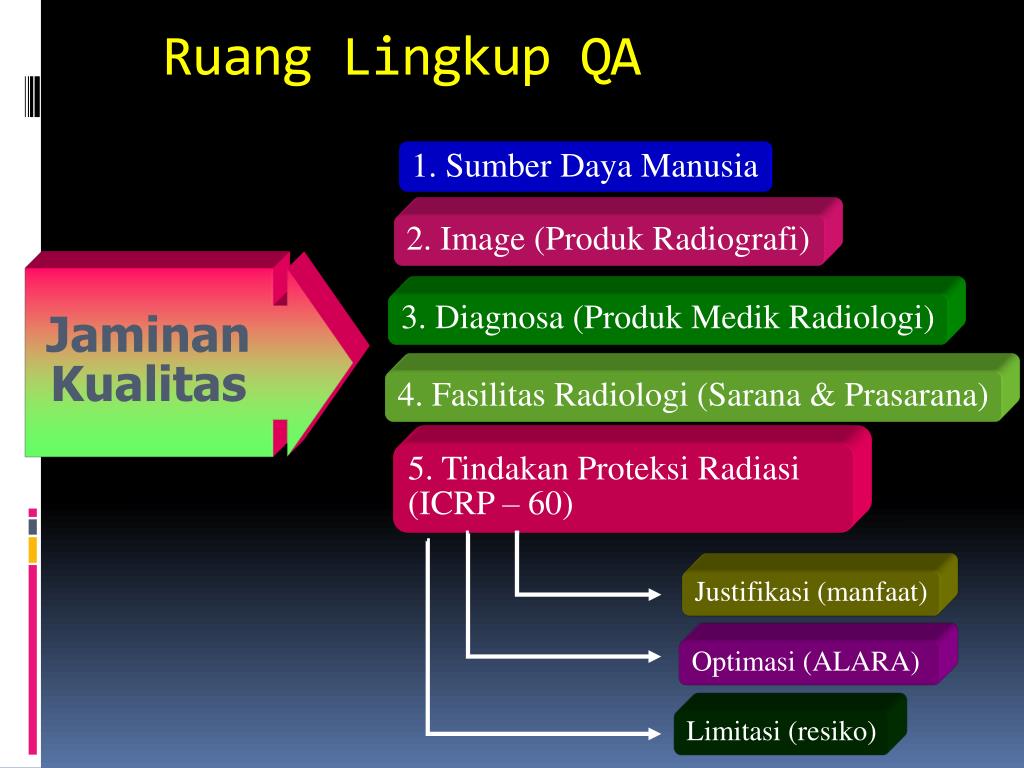 Ruang Lingkup QA

Jaminan Kualitas

1. Sumber Daya Manusia

2. Image (Produk Radiografi)

3. Diagnosa (Produk Medik Radiologi)

4. Fasilitas Radiologi (Sarana & Prasarana)

5. Tindakan Proteksi Radiasi (ICRP – 60)

Justifikasi (manfaat)

Optimasi (ALARA)

Limitasi (resiko)